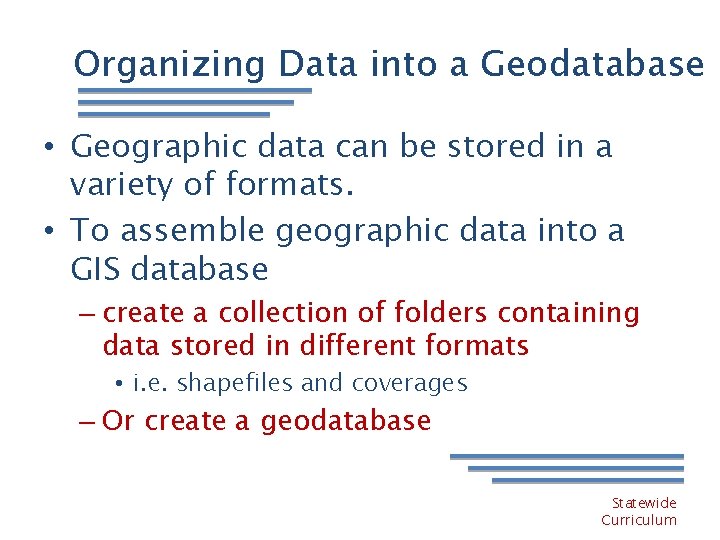 Organizing Data into a Geodatabase

• Geographic data can be stored in a variety of formats.

• To assemble geographic data into a GIS database

– create a collection of folders containing data stored in different formats

• i.e. shapefiles and coverages

– Or create a geodatabase

Statewide Curriculum